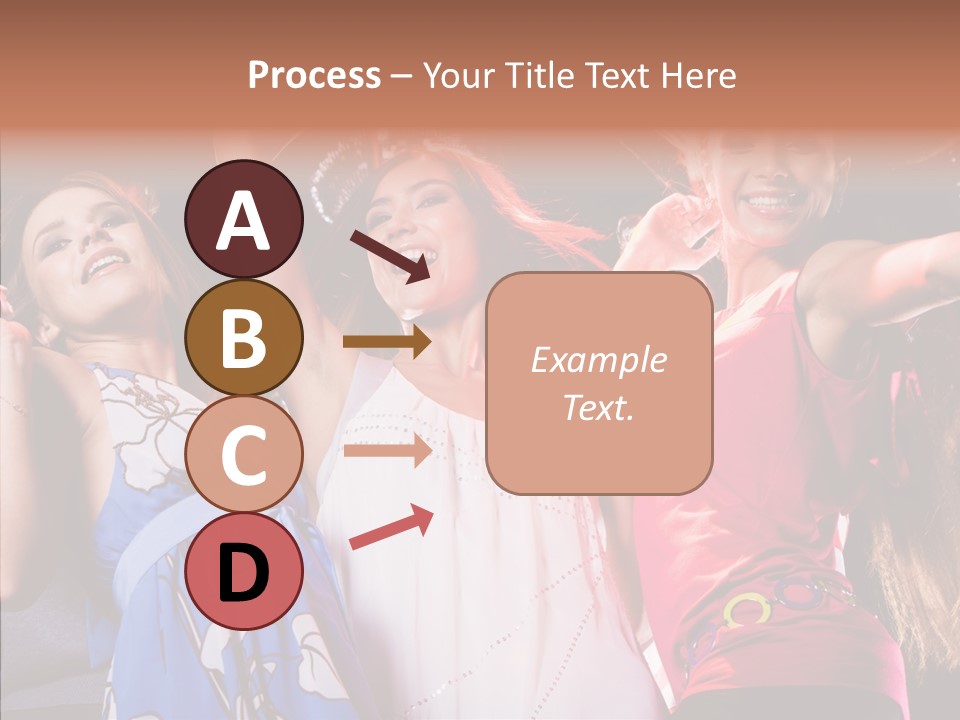 Process – Your Title Text Here

A

B

C

D

Example Text.